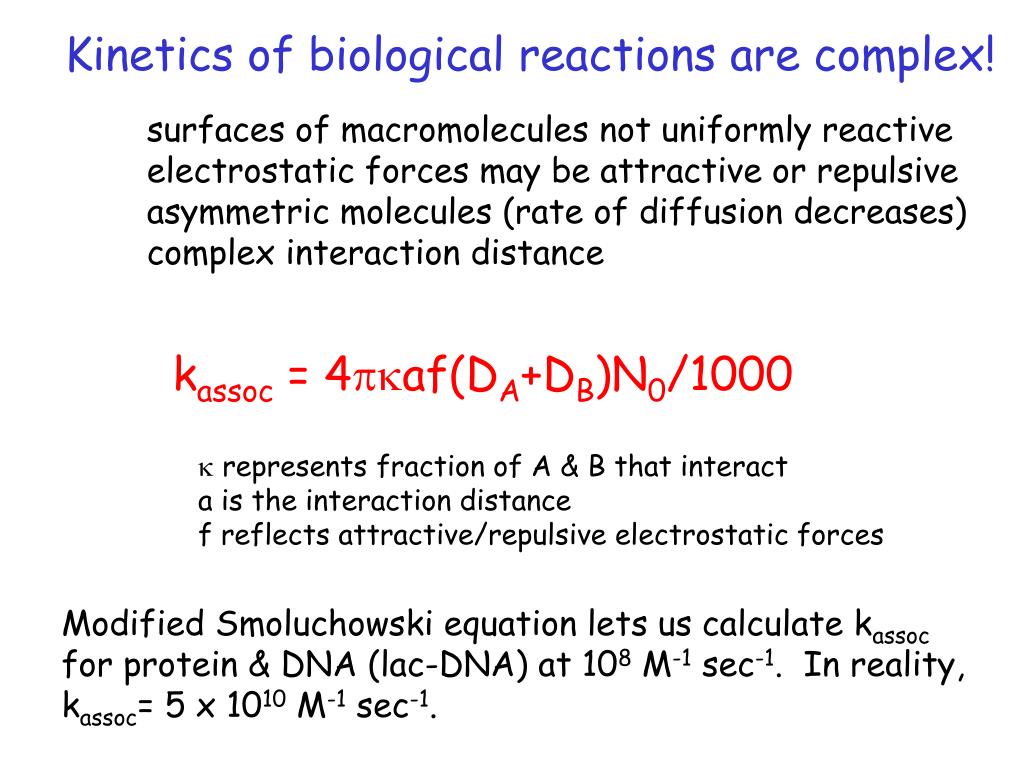 Kinetics of biological reactions are complex!

surfaces of macromolecules not uniformly reactive
electrostatic forces may be attractive or repulsive
asymmetric molecules (rate of diffusion decreases)
complex interaction distance

$k_{assoc} = 4\pi\kappa af(D_A+D_B)N_0/1000$

$\kappa$ represents fraction of A & B that interact
a is the interaction distance
f reflects attractive/repulsive electrostatic forces

Modified Smoluchowski equation lets us calculate $k_{assoc}$ for protein & DNA (lac-DNA) at $10^8$ $M^{-1}$ $sec^{-1}$. In reality, $k_{assoc}$= 5 x $10^{10}$ $M^{-1}$ $sec^{-1}$.